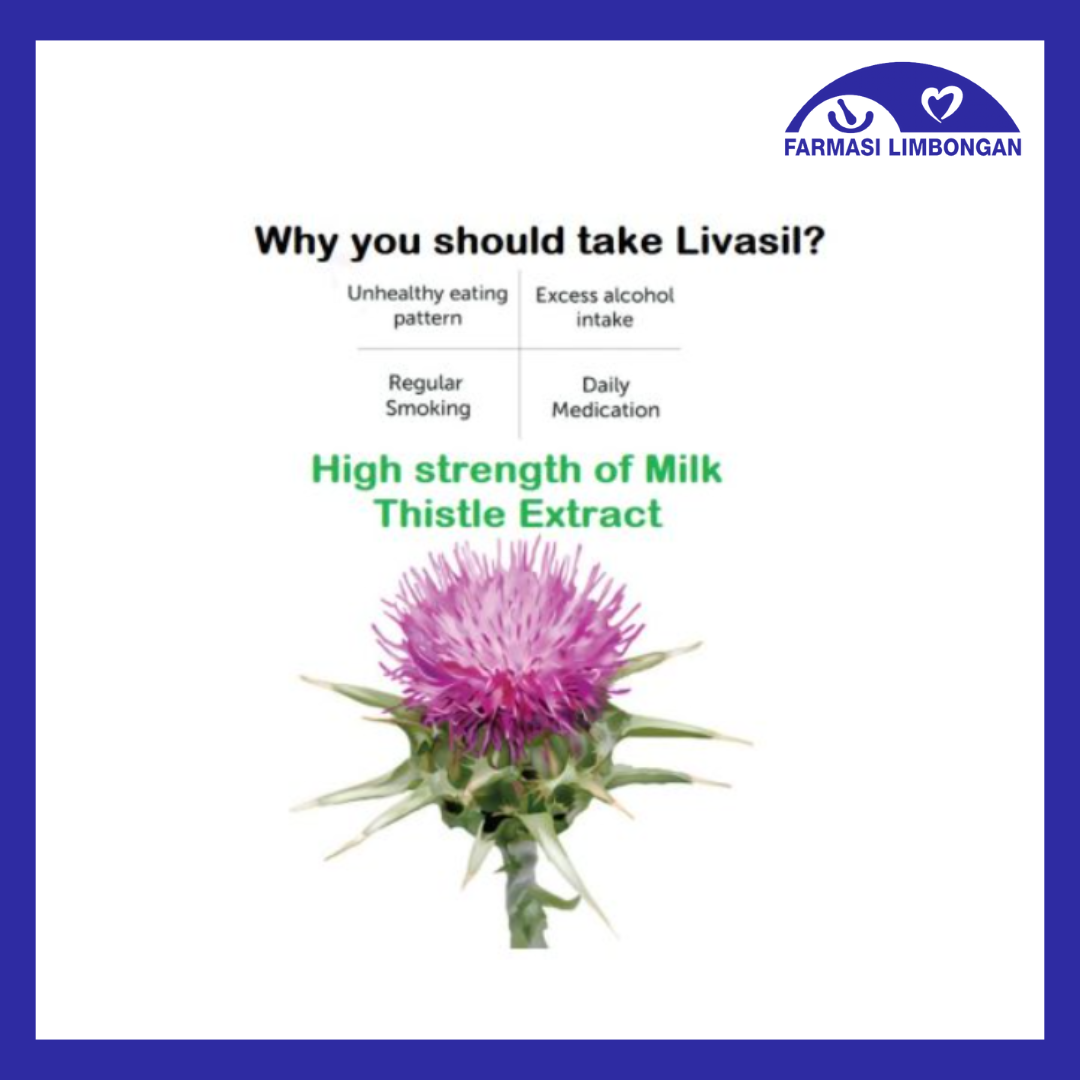 FARMASI LIMBONGAN

Why you should take Livasil?

| Unhealthy eating pattern | Excess alcohol intake |
|---|---|
| Regular Smoking | Daily Medication |

High strength of Milk Thistle Extract